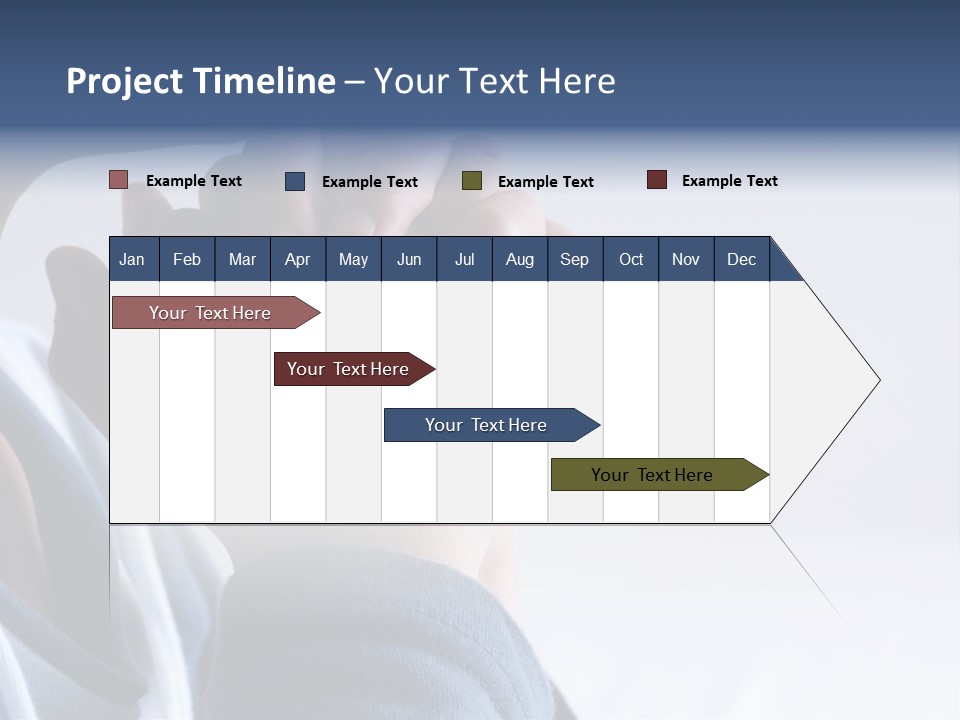 Project Timeline – Your Text Here

Example Text Example Text Example Text Example Text

Jan Feb Mar Apr May Jun Jul Aug Sep Oct Nov Dec

Your Text Here

Your Text Here

Your Text Here

Your Text Here